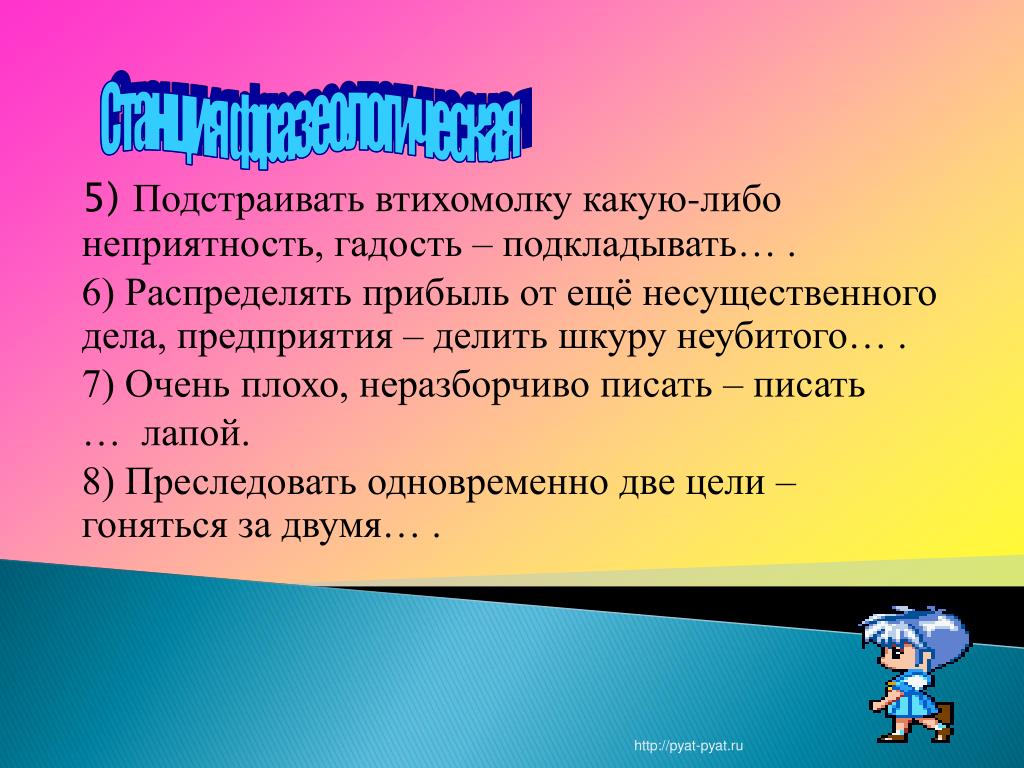 Станция фразеологическая

5) Подстраивать втихомолку какую-либо неприятность, гадость – подкладывать… .

6) Распределять прибыль от ещё несущественного дела, предприятия – делить шкуру неубитого… .

7) Очень плохо, неразборчиво писать – писать … лапой.

8) Преследовать одновременно две цели – гоняться за двумя… .

http://pyat-pyat.ru